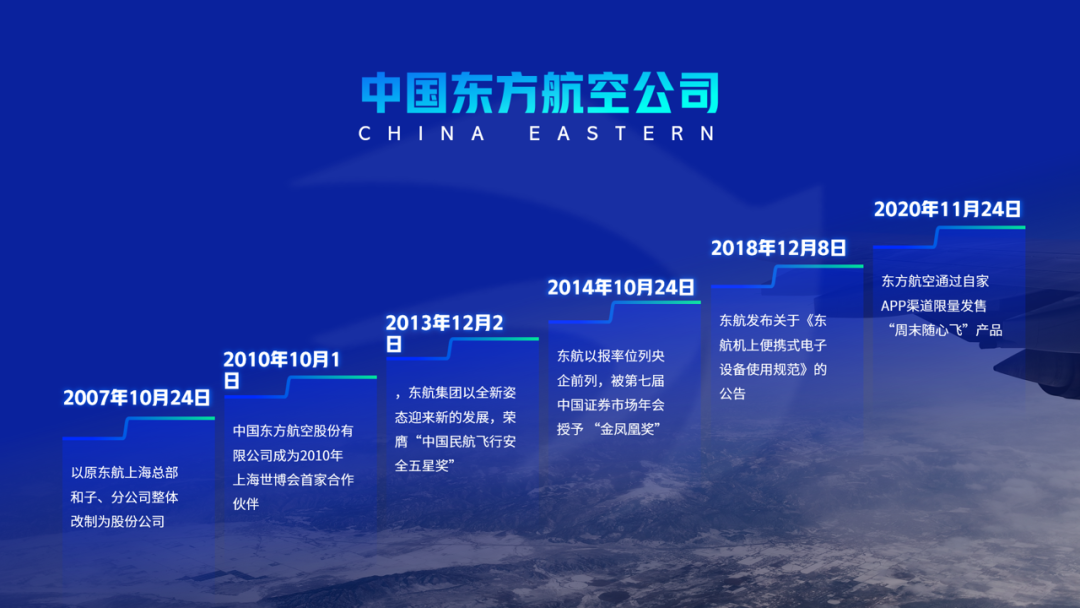 中国东方航空公司
CHINA EASTERN

2007年10月24日

以原东航上海总部和子、分公司整体改制为股份公司

2010年10月1日

中国东方航空股份有限公司成为2010年上海世博会首家合作伙伴

2013年12月2日

，东航集团以全新姿态迎来新的发展，荣膺“中国民航飞行安全五星奖”

2014年10月24日

东航以报率位列央企前列，被第七届中国证券市场年会授予“金凤凰奖”

2018年12月8日

东航发布关于《东航机上便携式电子设备使用规范》的公告

2020年11月24日

东方航空通过自家APP渠道限量发售“周末随心飞”产品